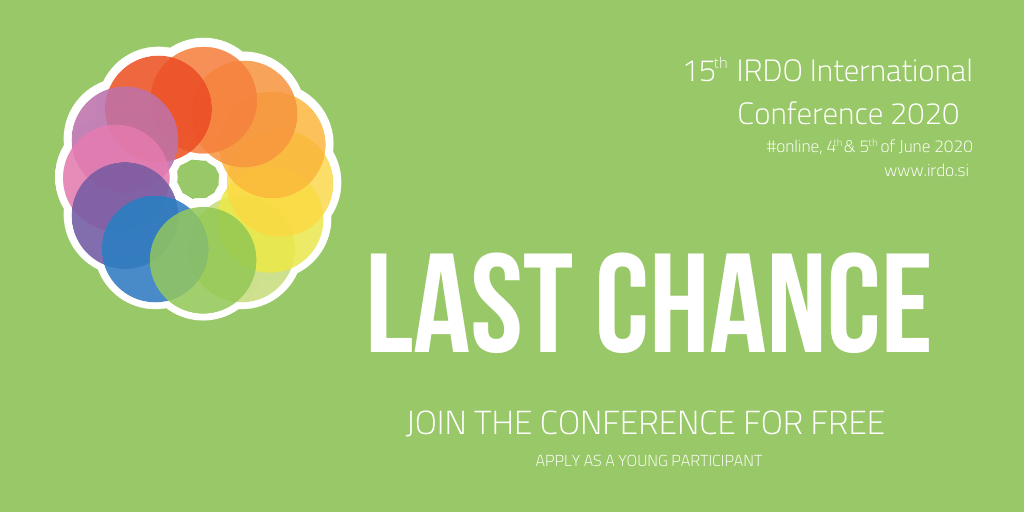 15$^{th}$ IRDO International Conference 2020

#online, 4$^{th}$ & 5$^{th}$ of June 2020
www.irdo.si

LAST CHANCE

JOIN THE CONFERENCE FOR FREE

APPLY AS A YOUNG PARTICIPANT